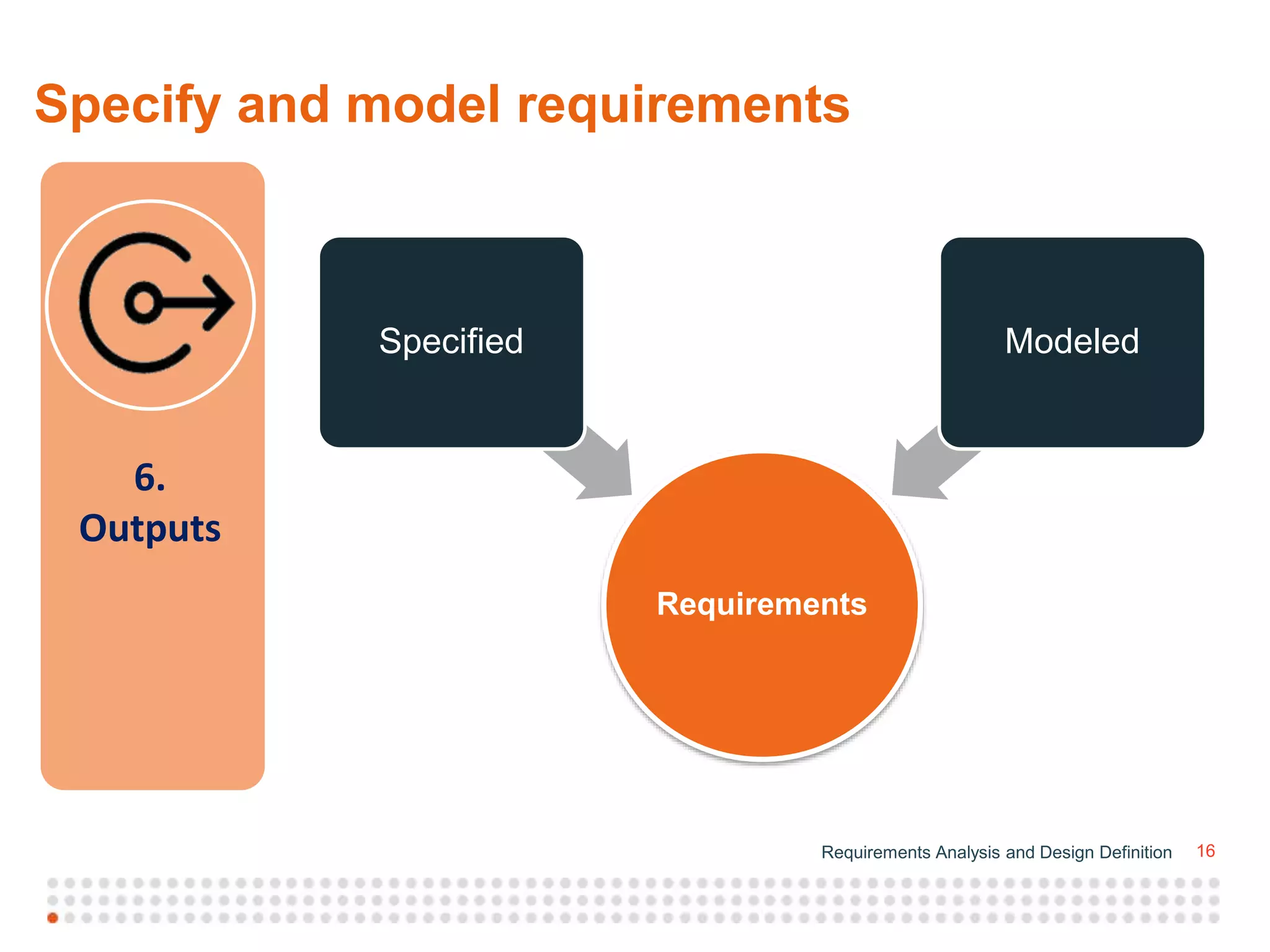 Specify and model requirements

6.
Outputs

Specified

Modeled

Requirements

Requirements Analysis and Design Definition 16